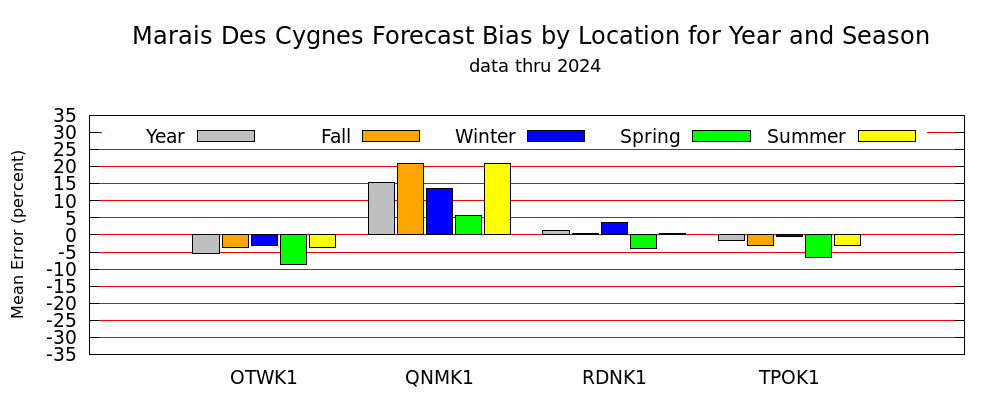 Marais Des Cygnes Forecast Bias by Location for Year and Season
data thru 2024

Year Fall Winter Spring Summer

Mean Error (percent)

35
30
25
20
15
10
5
0
-5
-10
-15
-20
-25
-30
-35

OTWK1 QNMK1 RDNK1 TPOK1